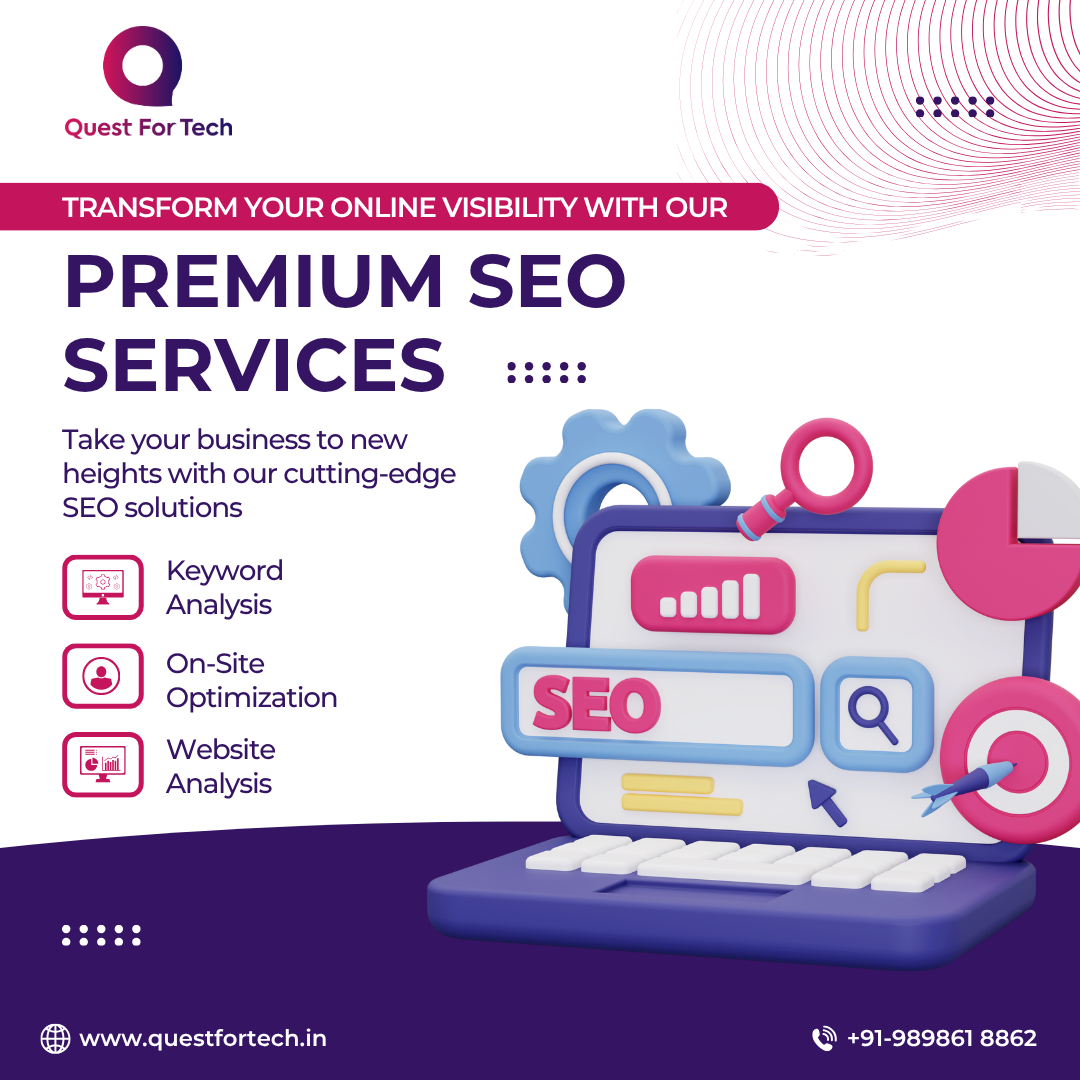 Quest For Tech

TRANSFORM YOUR ONLINE VISIBILITY WITH OUR

PREMIUM SEO SERVICES

Take your business to new heights with our cutting-edge SEO solutions

Keyword Analysis

On-Site Optimization

Website Analysis

SEO

www.questfortech.in

+91-989861 8862